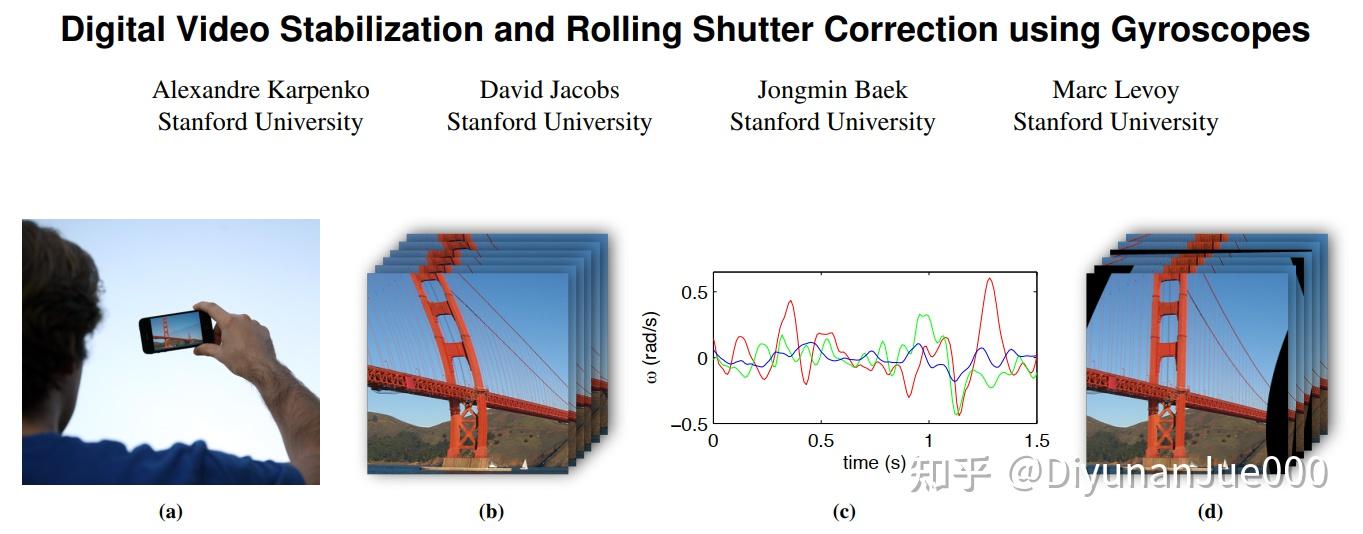 Digital Video Stabilization and Rolling Shutter Correction using Gyroscopes

Alexandre Karpenko
Stanford University

David Jacobs
Stanford University

Jongmin Baek
Stanford University

Marc Levoy
Stanford University

0.5
0
−0.5
ω (rad/s)
0
0.5
1
1.5
time (s)

知乎 @DiyunanJue000

(a)

(b)

(c)

(d)